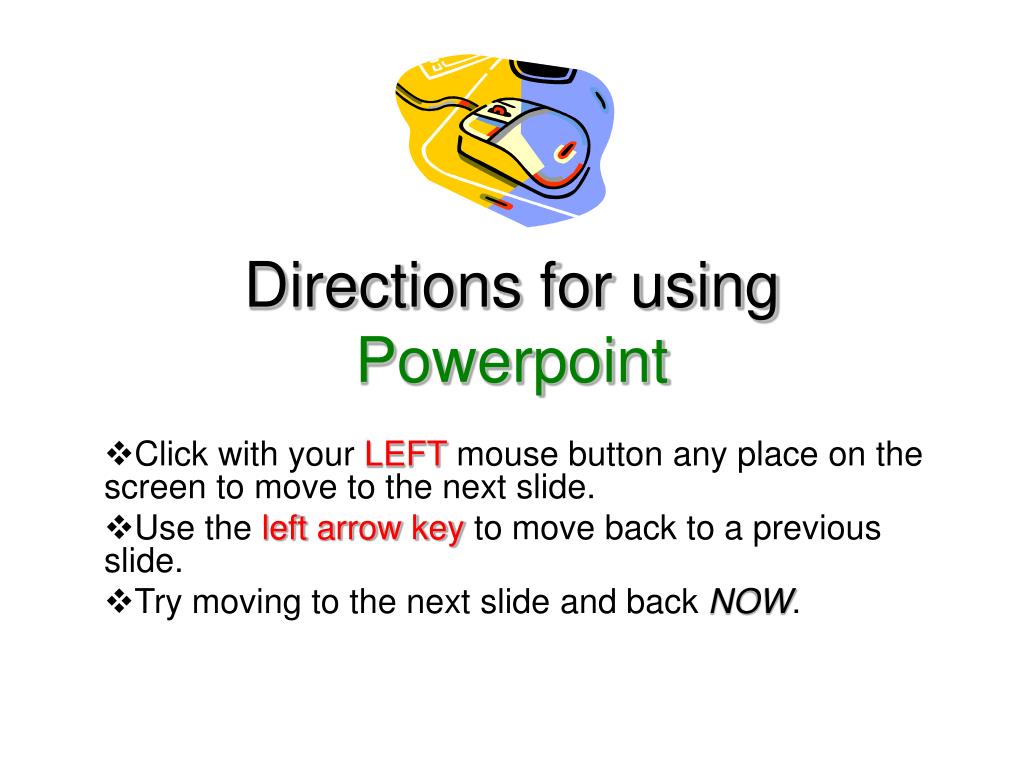 Directions for using Powerpoint

❖Click with your LEFT mouse button any place on the screen to move to the next slide.

❖Use the left arrow key to move back to a previous slide.

❖Try moving to the next slide and back NOW.